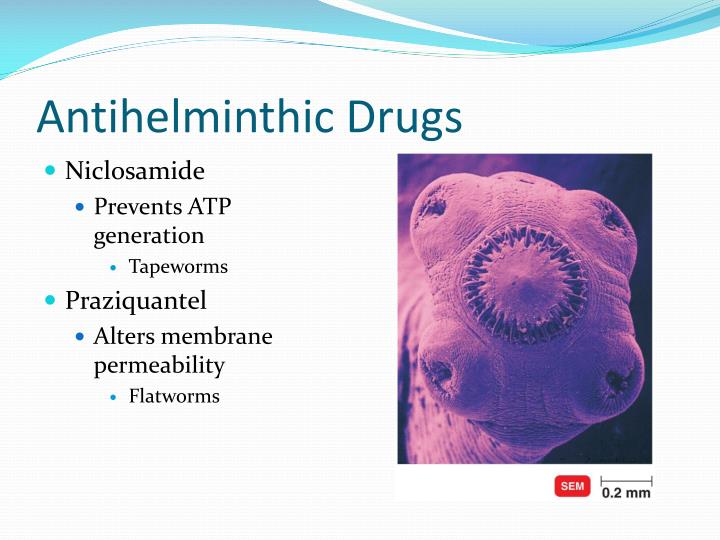 Antihelminthic Drugs

Niclosamide

Prevents ATP generation

Tapeworms

Praziquantel

Alters membrane permeability

Flatworms

SEM

0.2 mm